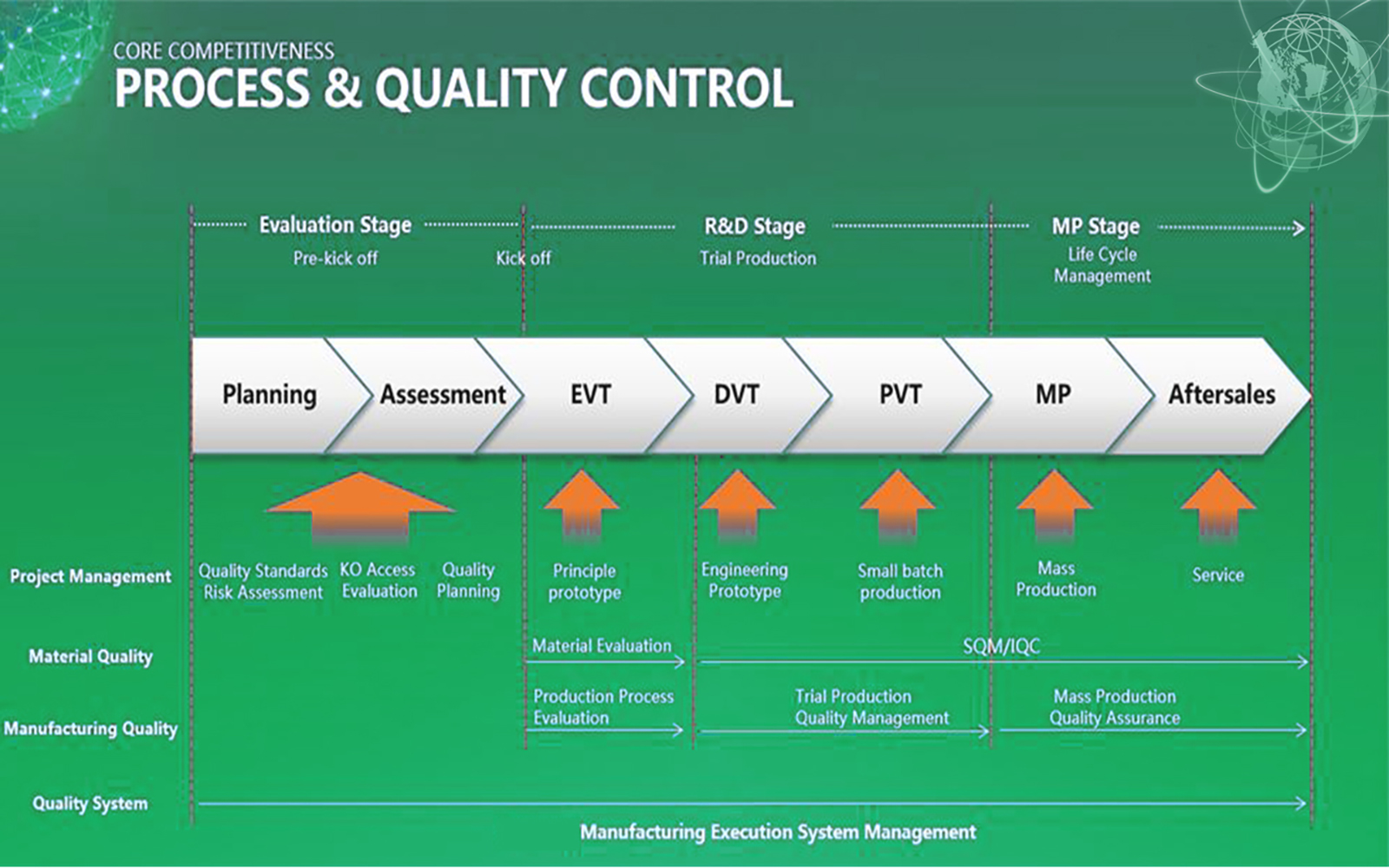 CORE COMPETITIVENESS
PROCESS & QUALITY CONTROL

Evaluation Stage
Pre-kick off
Kick off
R&D Stage
Trial Production
MP Stage
Life Cycle Management

Planning
Assessment
EVT
DVT
PVT
MP
Aftersales

Project Management
Quality Standards Risk Assessment
KO Access Evaluation
Quality Planning
Principle prototype
Engineering Prototype
Small batch production
Mass Production
Service

Material Quality
Material Evaluation
SQM/IQC

Manufacturing Quality
Production Process Evaluation
Trial Production Quality Management
Mass Production Quality Assurance

Quality System
Manufacturing Execution System Management